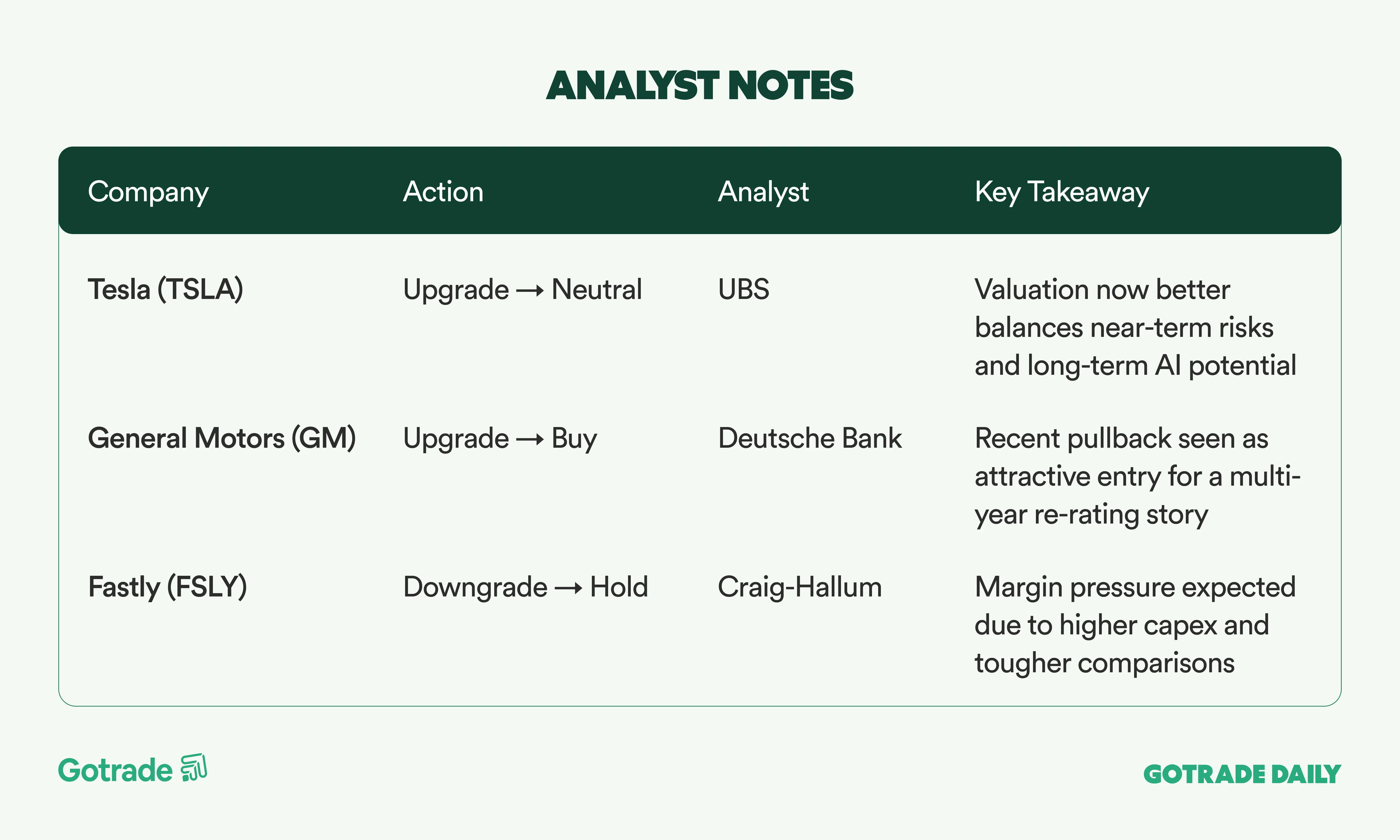 ANALYST NOTES

| Company | Action | Analyst | Key Takeaway |
|---|---|---|---|
| Tesla (TSLA) | Upgrade → Neutral | UBS | Valuation now better balances near-term risks and long-term AI potential |
| General Motors (GM) | Upgrade → Buy | Deutsche Bank | Recent pullback seen as attractive entry for a multi-year re-rating story |
| Fastly (FSLY) | Downgrade → Hold | Craig-Hallum | Margin pressure expected due to higher capex and tougher comparisons |

Gotrade

GOTRADE DAILY